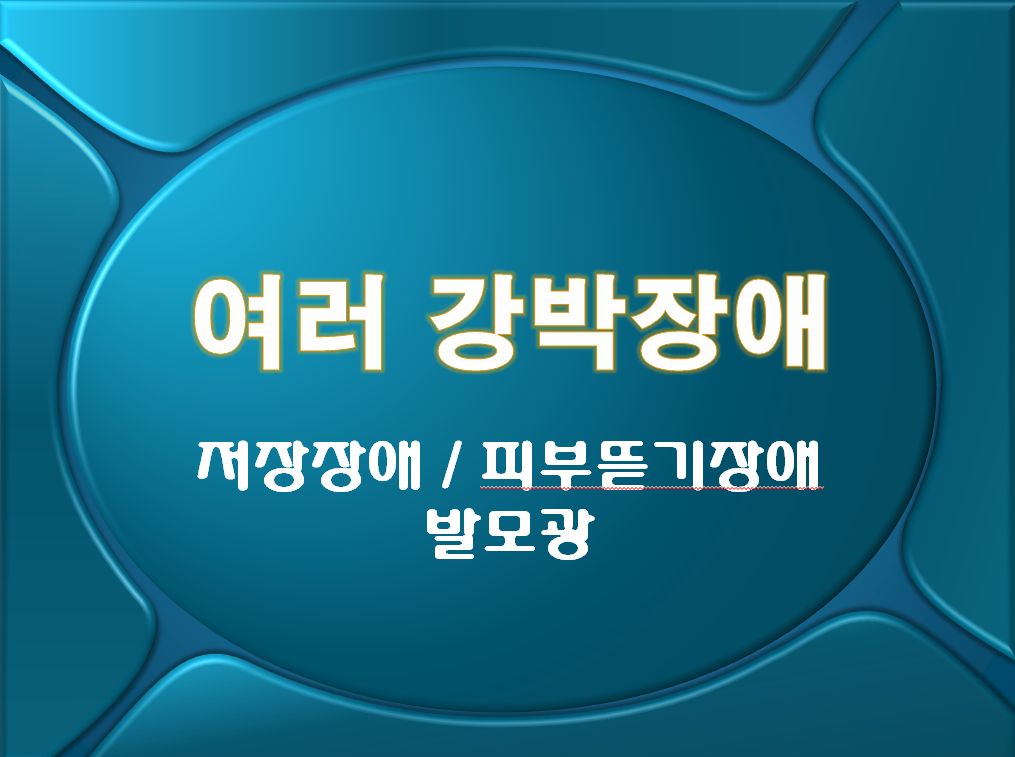 여러 강박장애

저장장애 / 피부뜯기장애
발모광